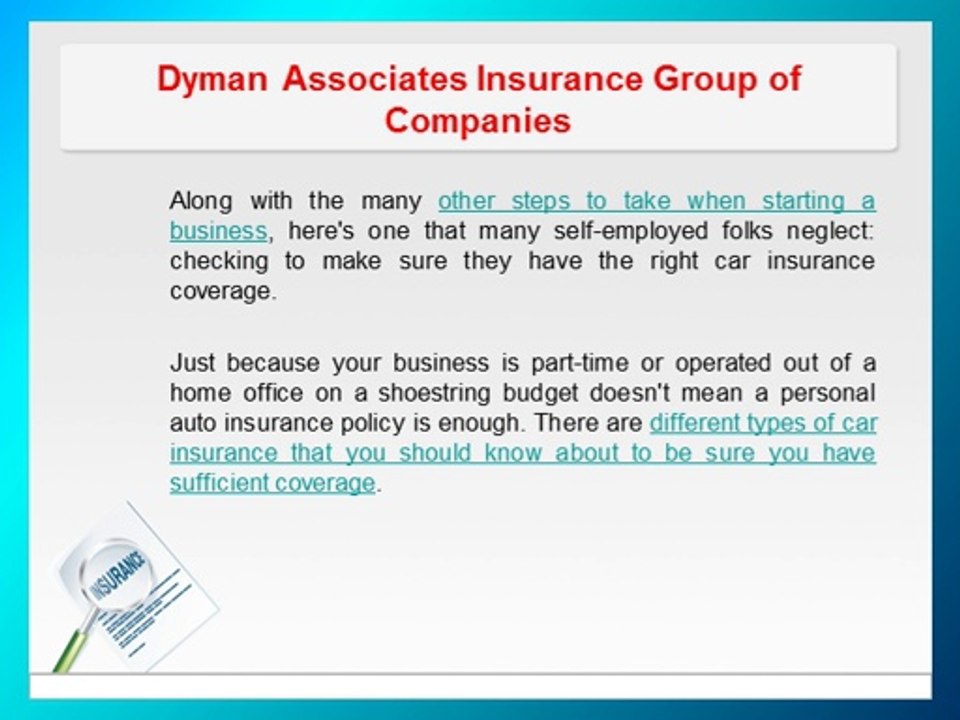 Dyman Associates Insurance Group of Companies

Along with the many other steps to take when starting a business, here's one that many self-employed folks neglect: checking to make sure they have the right car insurance coverage.

Just because your business is part-time or operated out of a home office on a shoestring budget doesn't mean a personal auto insurance policy is enough. There are different types of car insurance that you should know about to be sure you have sufficient coverage.

INSURANCE